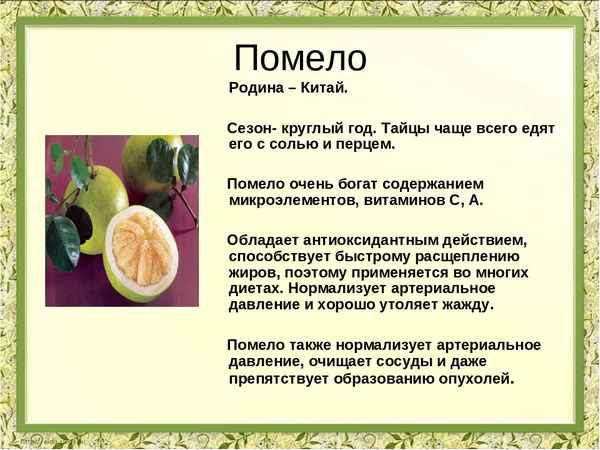 Помело

Родина – Китай.

Сезон- круглый год. Тайцы чаще всего едят его с солью и перцем.

Помело очень богат содержанием микроэлементов, витаминов С, А.

Обладает антиоксидантным действием, способствует быстрому расщеплению жиров, поэтому применяется во многих диетах. Нормализует артериальное давление и хорошо утоляет жажду.

Помело также нормализует артериальное давление, очищает сосуды и даже препятствует образованию опухолей.